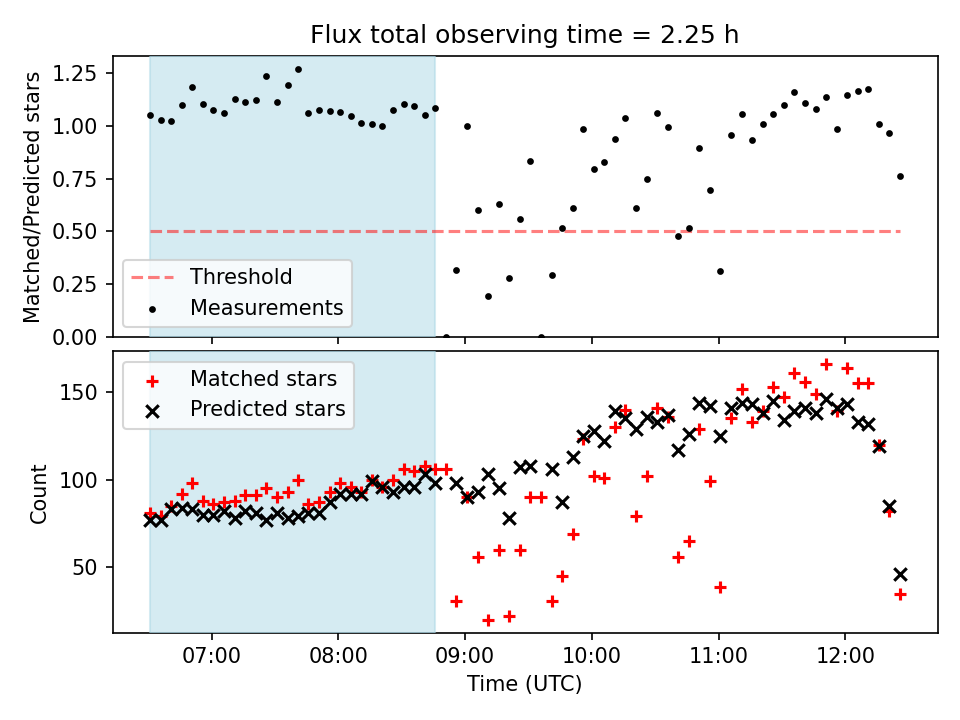 Flux total observing time = 2.25 h

Matched/Predicted stars

1.25
1.00
0.75
0.50
0.25
0.00

Threshold
Measurements

Matched stars
Predicted stars

Count

150
100
50

07:00
08:00
09:00
10:00
11:00
12:00

Time (UTC)